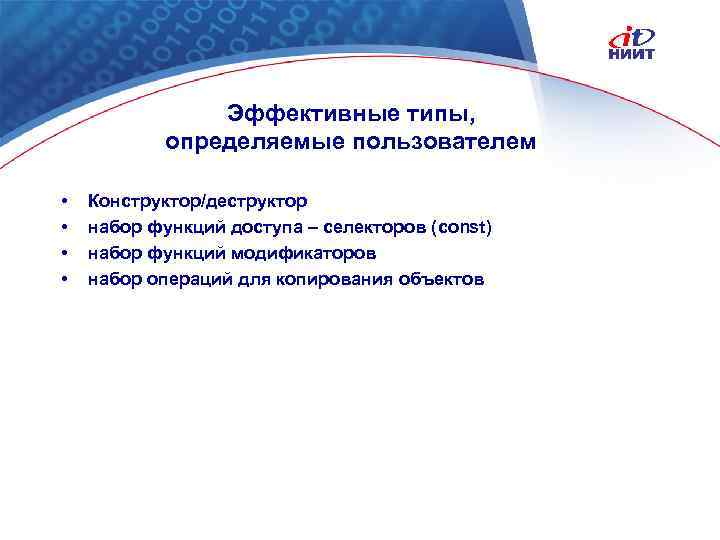 it
НИИТ

Эффективные типы, определяемые пользователем

• Конструктор/деструктор
• набор функций доступа – селекторов (const)
• набор функций модификаторов
• набор операций для копирования объектов